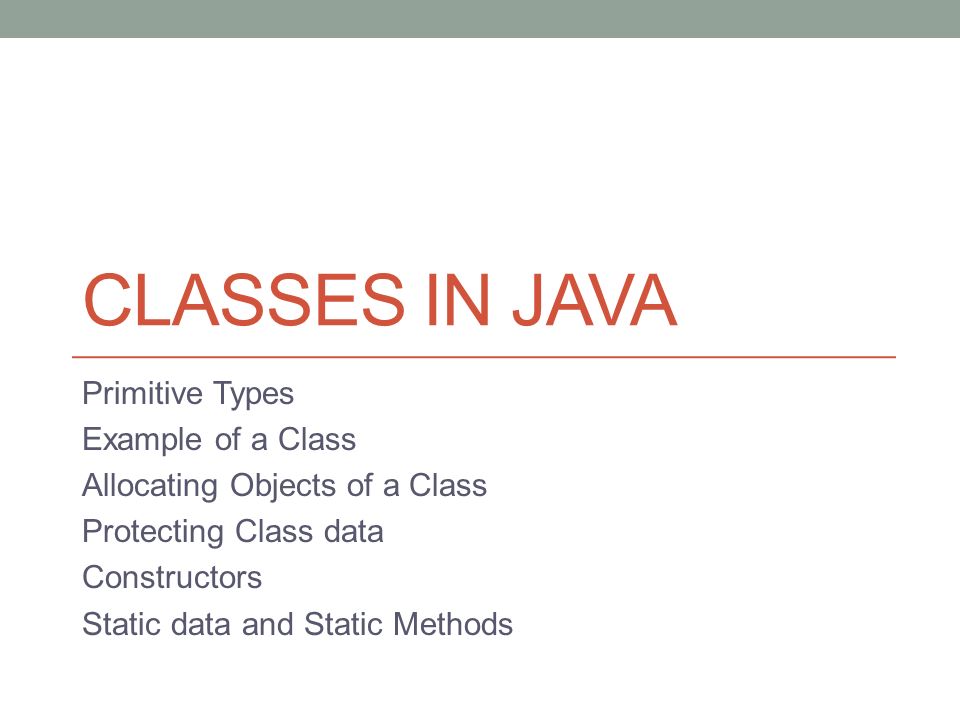 CLASSES IN JAVA

Primitive Types
Example of a Class
Allocating Objects of a Class
Protecting Class data
Constructors
Static data and Static Methods